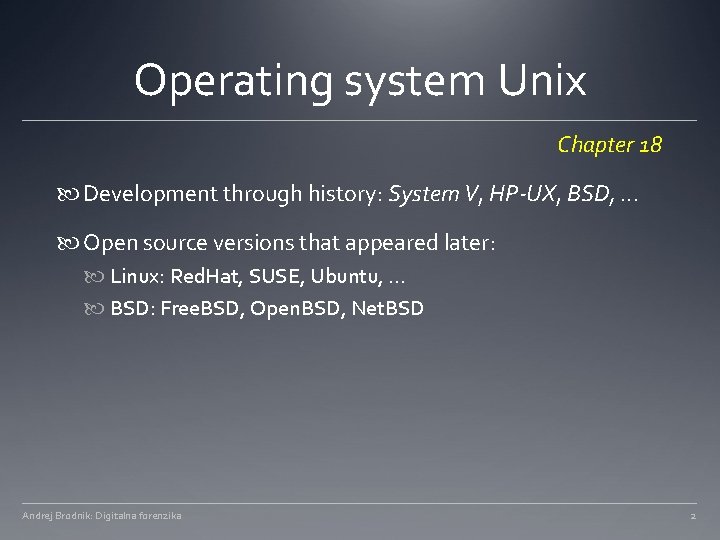 Operating system Unix

Chapter 18

Development through history: System V, HP-UX, BSD, …

Open source versions that appeared later:

Linux: RedHat, SUSE, Ubuntu, …

BSD: FreeBSD, OpenBSD, NetBSD

Andrej Brodnik: Digitalna forenzika

2